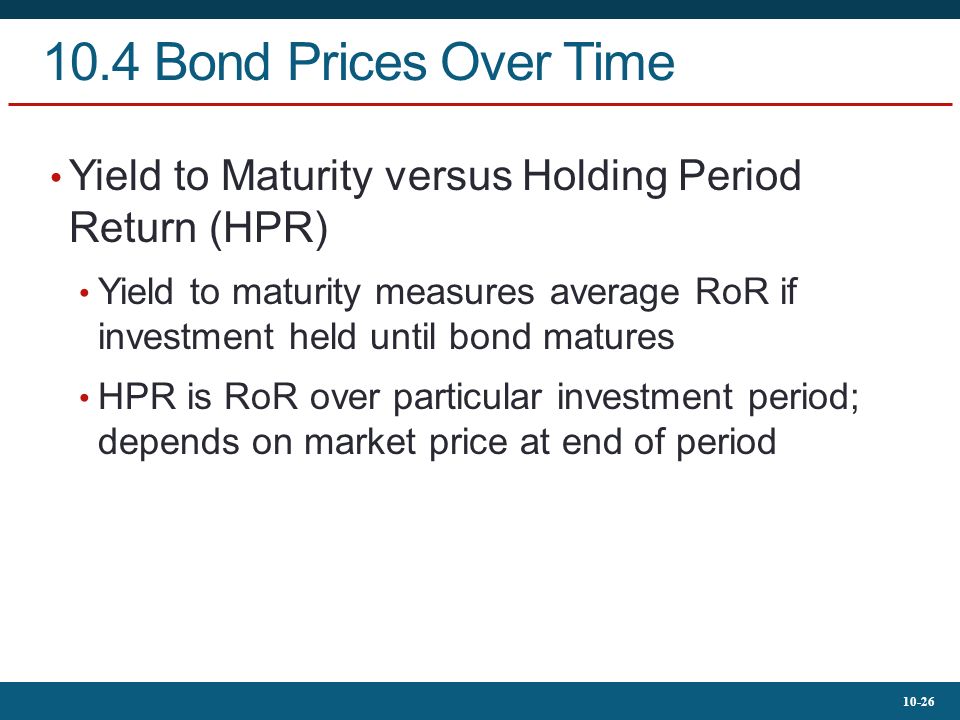 10.4 Bond Prices Over Time

• Yield to Maturity versus Holding Period Return (HPR)

• Yield to maturity measures average RoR if investment held until bond matures

• HPR is RoR over particular investment period; depends on market price at end of period

10-26